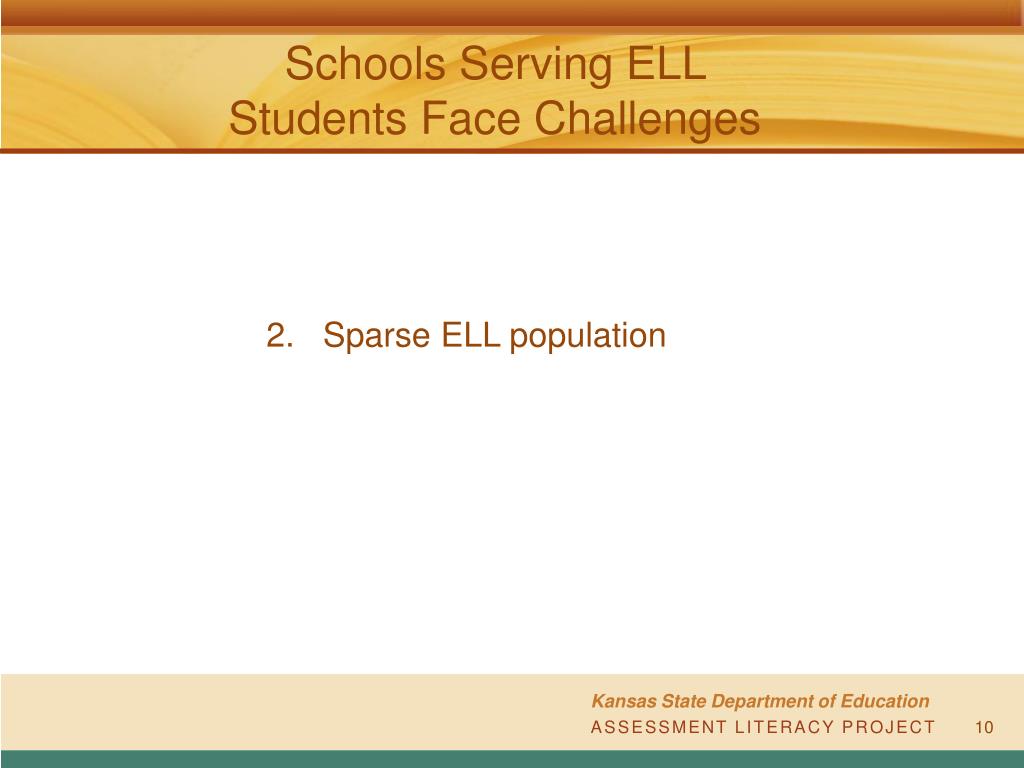 Schools Serving ELL Students Face Challenges

2. Sparse ELL population

Kansas State Department of Education
ASSESSMENT LITERACY PROJECT 10